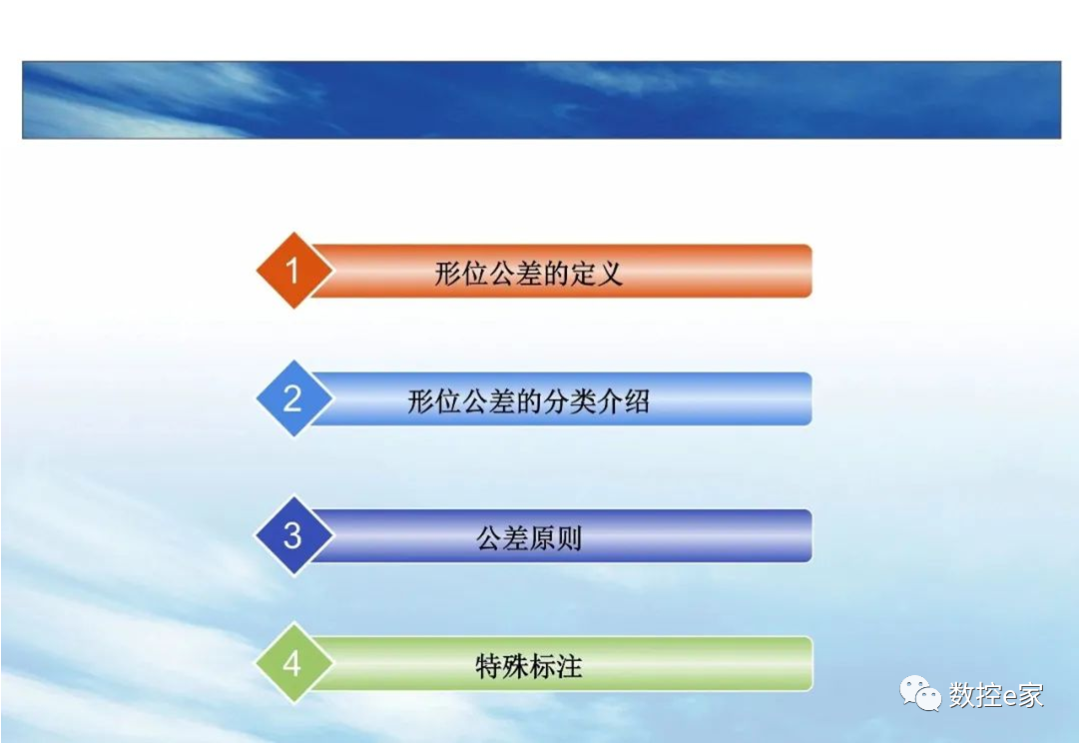 1 形位公差的定义

2 形位公差的分类介绍

3 公差原则

4 特殊标注

数控e家